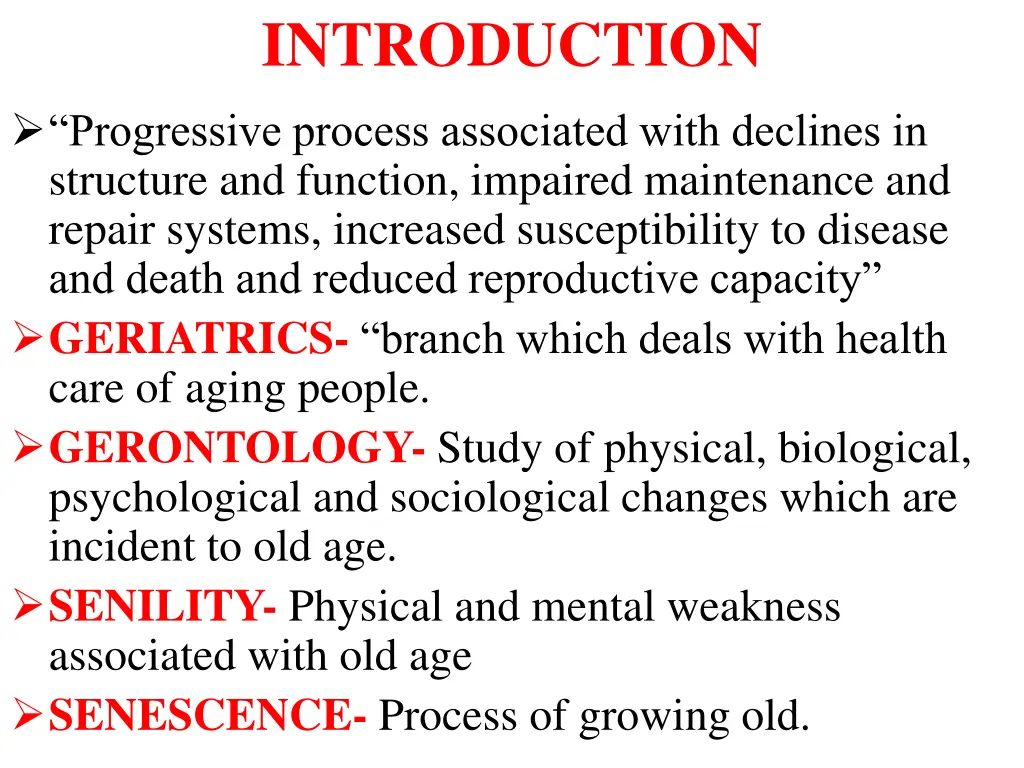 INTRODUCTION

➢ “Progressive process associated with declines in structure and function, impaired maintenance and repair systems, increased susceptibility to disease and death and reduced reproductive capacity”

➢ GERIATRICS- “branch which deals with health care of aging people.

➢ GERONTOLOGY- Study of physical, biological, psychological and sociological changes which are incident to old age.

➢ SENILITY- Physical and mental weakness associated with old age

➢ SENESCENCE- Process of growing old.